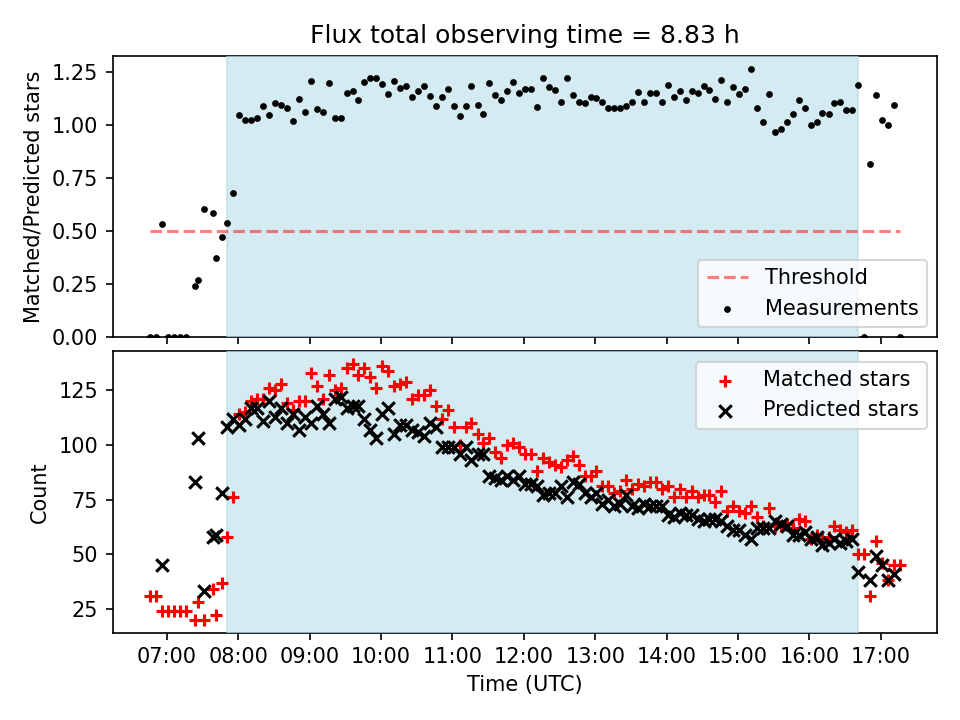 Flux total observing time = 8.83 h

Matched/Predicted stars

1.25
1.00
0.75
0.50
0.25
0.00

Threshold
Measurements

Count

125
100
75
50
25

Matched stars
Predicted stars

07:00 08:00 09:00 10:00 11:00 12:00 13:00 14:00 15:00 16:00 17:00

Time (UTC)